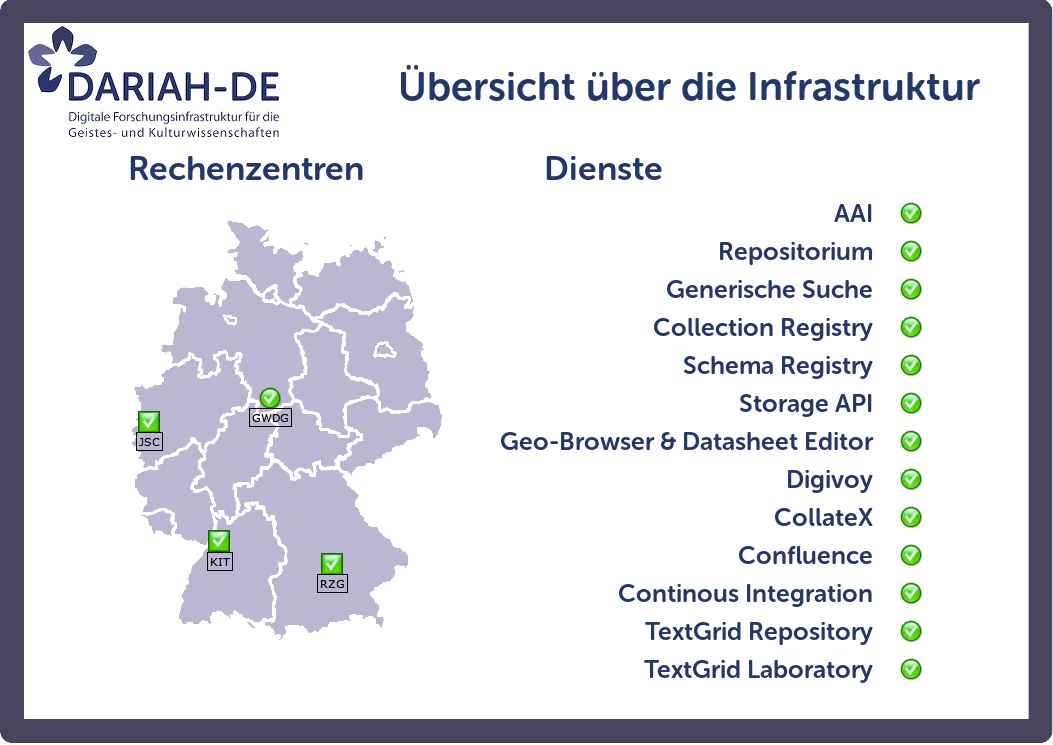 DARIAH-DE
Digitale Forschungsinfrastruktur für die Geistes- und Kulturwissenschaften

Übersicht über die Infrastruktur

Rechenzentren

JSC
GWDG
KIT
RZG

Dienste

AAI
Repositorium
Generische Suche
Collection Registry
Schema Registry
Storage API
Geo-Browser & Datasheet Editor
Digivoy
CollateX
Confluence
Continous Integration
TextGrid Repository
TextGrid Laboratory